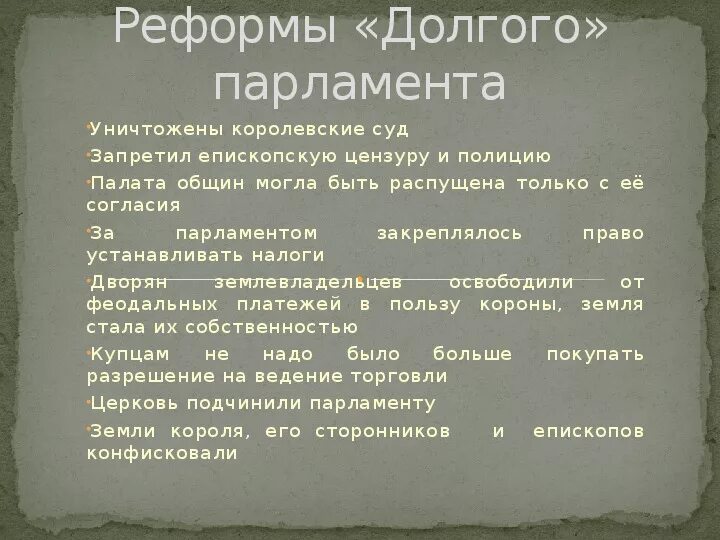 Реформы «Долгого» парламента

Уничтожены королевские суд

Запретил епископскую цензуру и полицию

Палата общин могла быть распущена только с её согласия

За парламентом закреплялось право устанавливать налоги

Дворян землевладельцев освободили от феодальных платежей в пользу короны, земля стала их собственностью

Купцам не надо было больше покупать разрешение на ведение торговли

Церковь подчинили парламенту

Земли короля, его сторонников и епископов конфисковали